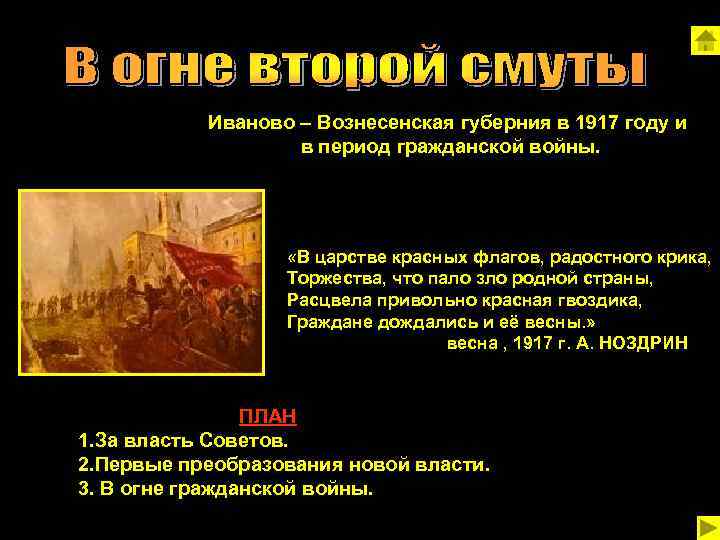 В огне второй смуты

Иваново – Вознесенская губерния в 1917 году и в период гражданской войны.

«В царстве красных флагов, радостного крика,
Торжества, что пало зло родной страны,
Расцвела привольно красная гвоздика,
Граждане дождались и её весны.»
весна , 1917 г. А. НОЗДРИН

ПЛАН
1.За власть Советов.
2.Первые преобразования новой власти.
3. В огне гражданской войны.